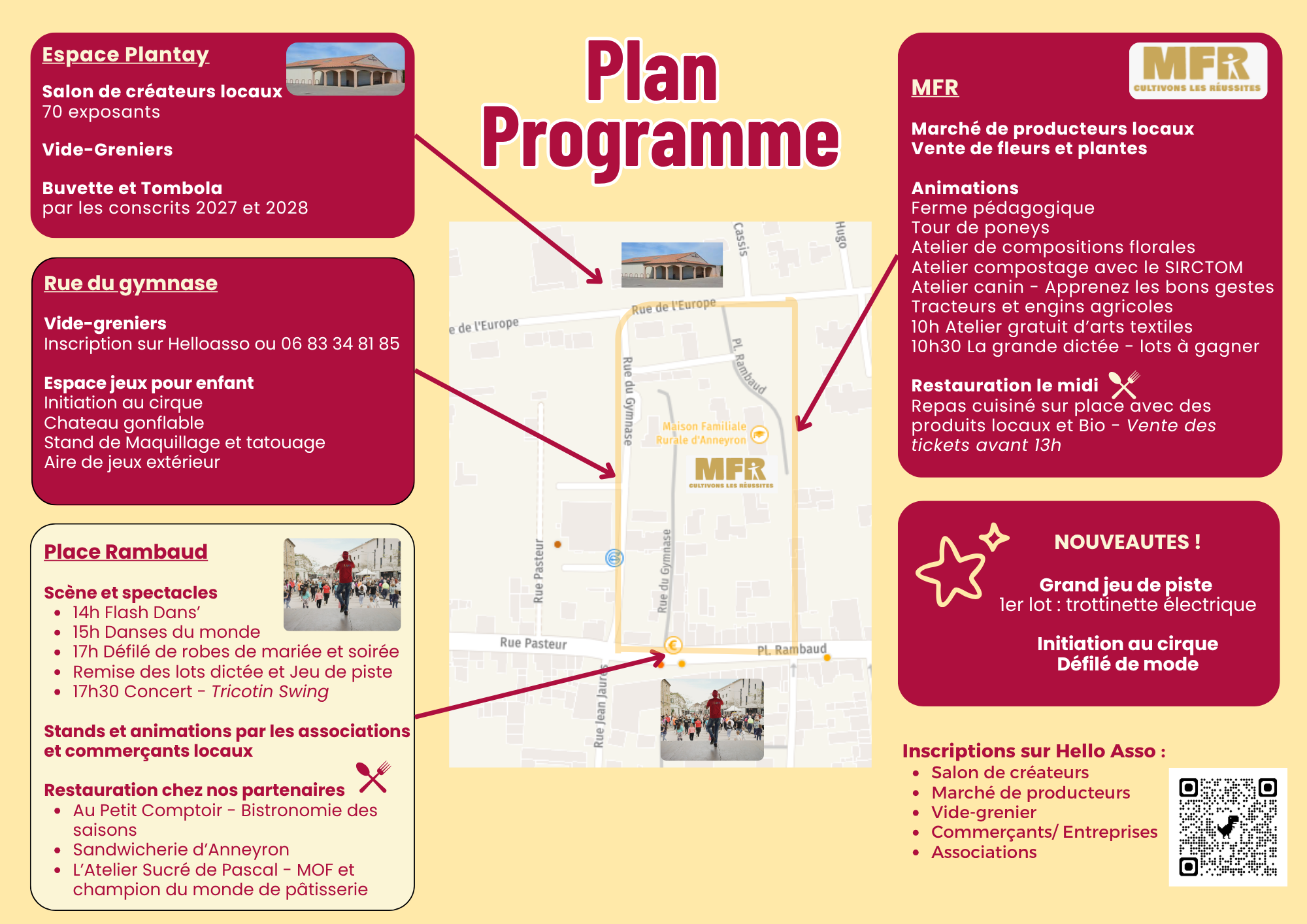 Espace Plantay

Salon de créateurs locaux
70 exposants

Vide-Greniers

Buvette et Tombola
par les conscrits 2027 et 2028

Rue du gymnase

Vide-greniers
Inscription sur Helloasso ou 06 83 34 81 85

Espace jeux pour enfant
Initiation au cirque
Chateau gonflable
Stand de Maquillage et tatouage
Aire de jeux extérieur

Place Rambaud

Scène et spectacles
- 14h Flash Dans'
- 15h Danses du monde
- 17h Défilé de robes de mariée et soirée
- Remise des lots dictée et Jeu de piste
- 17h30 Concert - Tricotin Swing

Stands et animations par les associations et commerçants locaux

Restauration chez nos partenaires
- Au Petit Comptoir - Bistronomie des saisons
- Sandwicherie d'Anneyron
- L'Atelier Sucré de Pascal - MOF et champion du monde de pâtisserie

Plan Programme

Cassis
Hugo
Rue de l'Europe
e de l'Europe
Pl. Rambaud
Rue du Gymnase
Maison Familiale Rurale d'Anneyron
MFR CULTIVONS LES RÉUSSITES
Rue Pasteur
Rue du Gymnase
Rue Pasteur
Pl. Rambaud
Rue Jean Jaurès

MFR CULTIVONS LES RÉUSSITES

MFR

Marché de producteurs locaux
Vente de fleurs et plantes

Animations
Ferme pédagogique
Tour de poneys
Atelier de compositions florales
Atelier compostage avec le SIRCTOM
Atelier canin - Apprenez les bons gestes
Tracteurs et engins agricoles
10h Atelier gratuit d'arts textiles
10h30 La grande dictée - lots à gagner

Restauration le midi
Repas cuisiné sur place avec des produits locaux et Bio - Vente des tickets avant 13h

NOUVEAUTES !

Grand jeu de piste
1er lot : trottinette électrique

Initiation au cirque
Défilé de mode

Inscriptions sur Hello Asso :
- Salon de créateurs
- Marché de producteurs
- Vide-grenier
- Commerçants/ Entreprises
- Associations